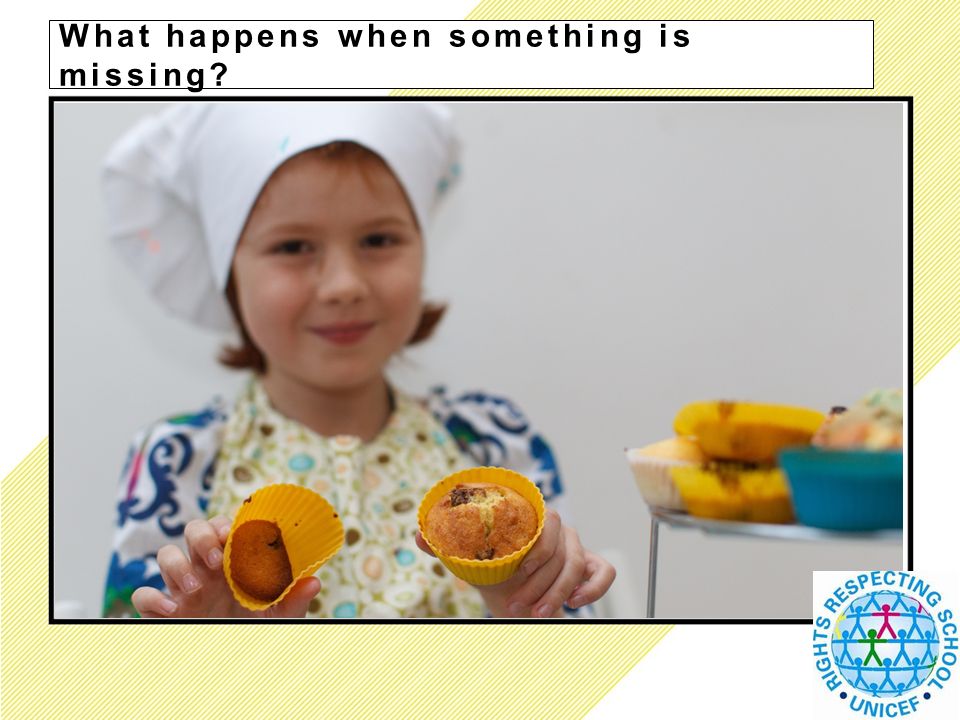 What happens when something is missing?

RIGHTS RESPECTING SCHOOL
UNICEF